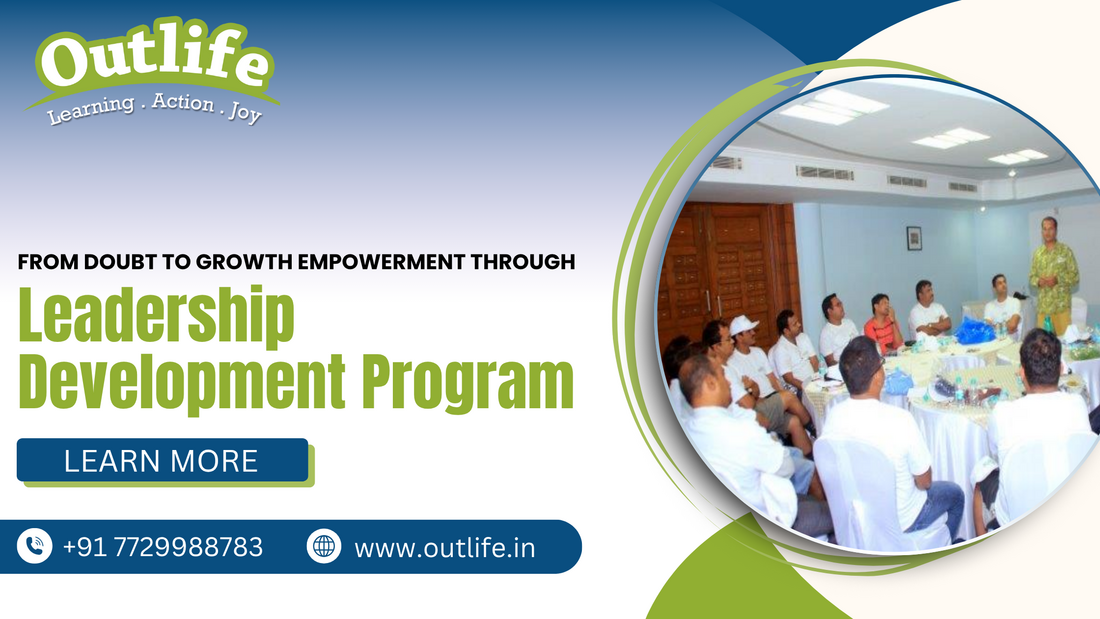 Outlife
Learning . Action . Joy

FROM DOUBT TO GROWTH EMPOWERMENT THROUGH

Leadership Development Program

LEARN MORE

+91 7729988783

www.outlife.in